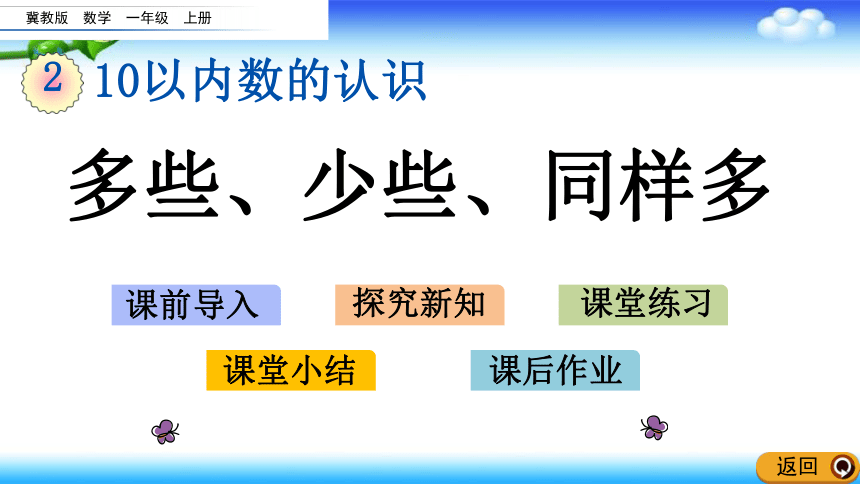 冀教版 数学 一年级 上册

2 10以内数的认识

多些、少些、同样多

课前导入 探究新知 课堂练习

课堂小结 课后作业

返回